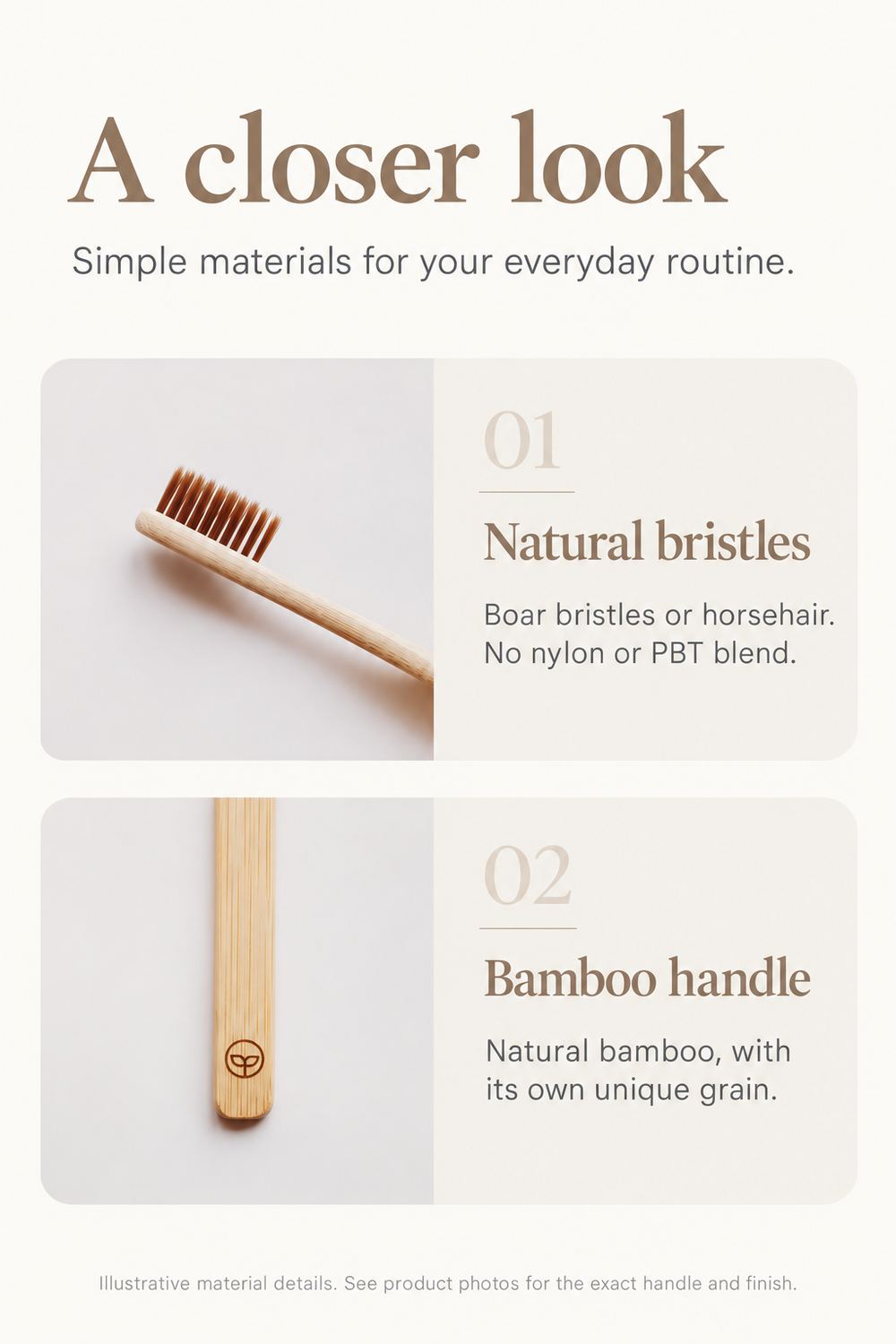 A closer look

Simple materials for your everyday routine.

01

Natural bristles

Boar bristles or horsehair. No nylon or PBT blend.

02

Bamboo handle

Natural bamboo, with its own unique grain.

Illustrative material details. See product photos for the exact handle and finish.